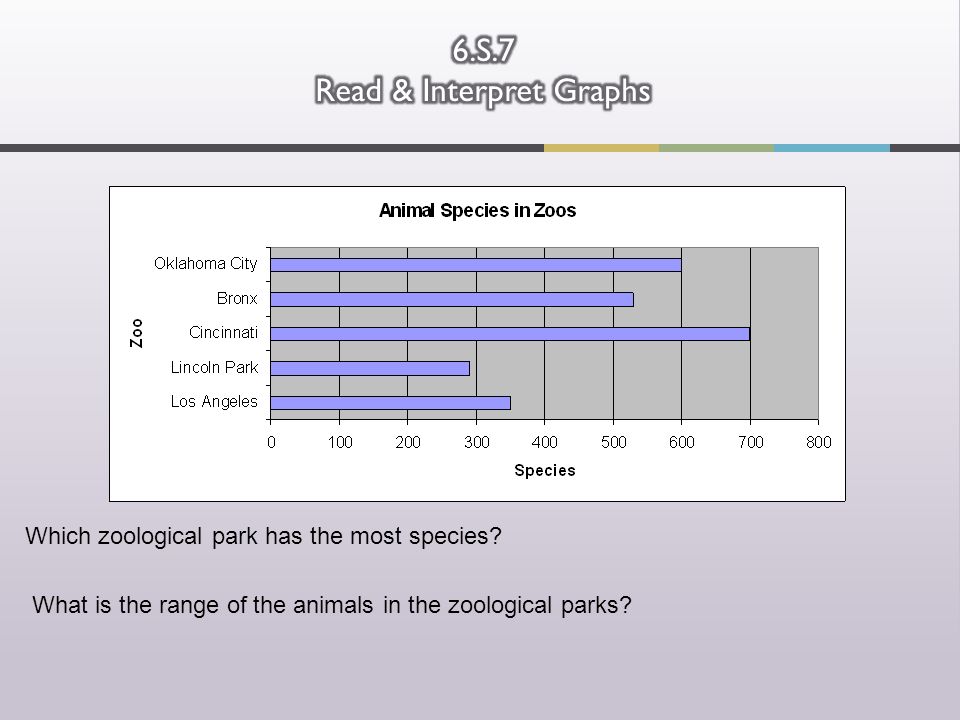 6.S.7
Read & Interpret Graphs

Animal Species in Zoos

Zoo

Oklahoma City
Bronx
Cincinnati
Lincoln Park
Los Angeles

0 100 200 300 400 500 600 700 800

Species

Which zoological park has the most species?

What is the range of the animals in the zoological parks?